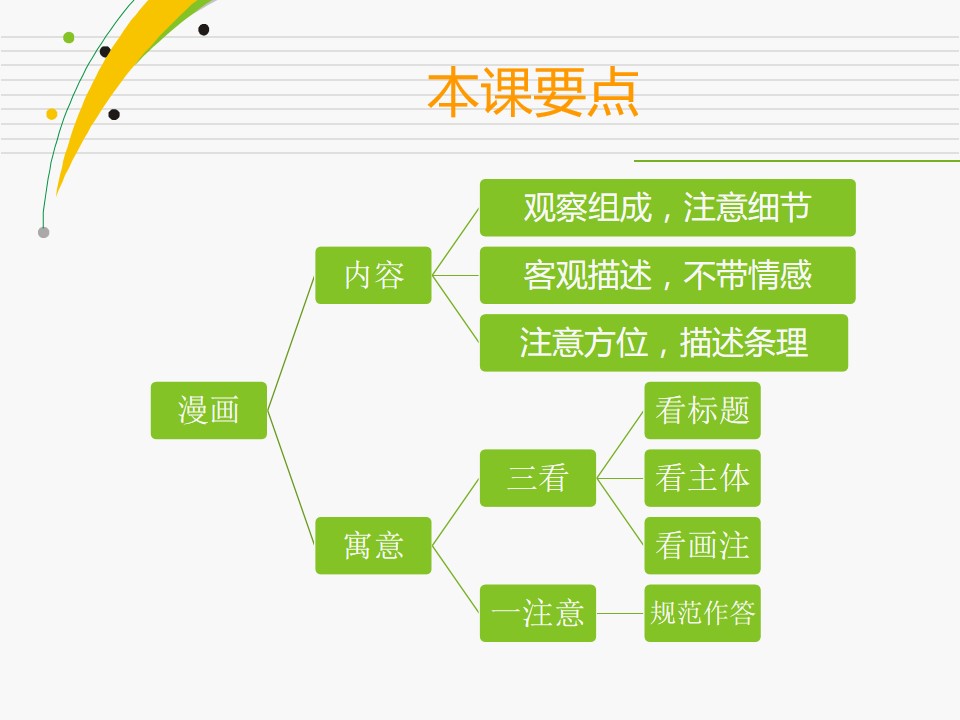 本课要点

漫画

内容

观察组成，注意细节

客观描述，不带情感

注意方位，描述条理

寓意

三看

看标题

看主体

看画注

一注意

规范作答